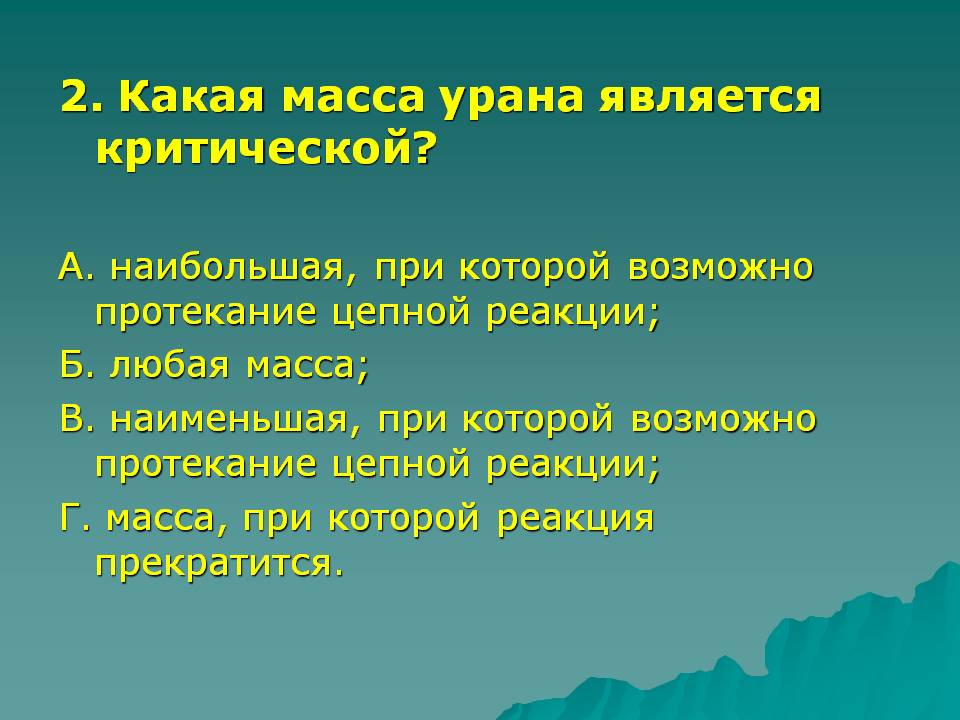 2. Какая масса урана является критической?

А. наибольшая, при которой возможно протекание цепной реакции;

Б. любая масса;

В. наименьшая, при которой возможно протекание цепной реакции;

Г. масса, при которой реакция прекратится.